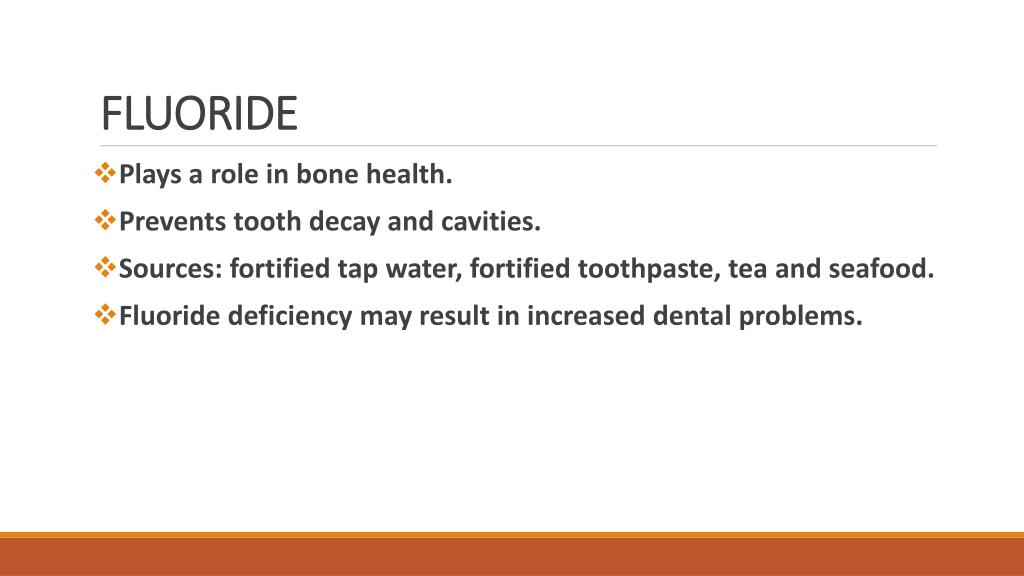 FLUORIDE

❖Plays a role in bone health.

❖Prevents tooth decay and cavities.

❖Sources: fortified tap water, fortified toothpaste, tea and seafood.

❖Fluoride deficiency may result in increased dental problems.